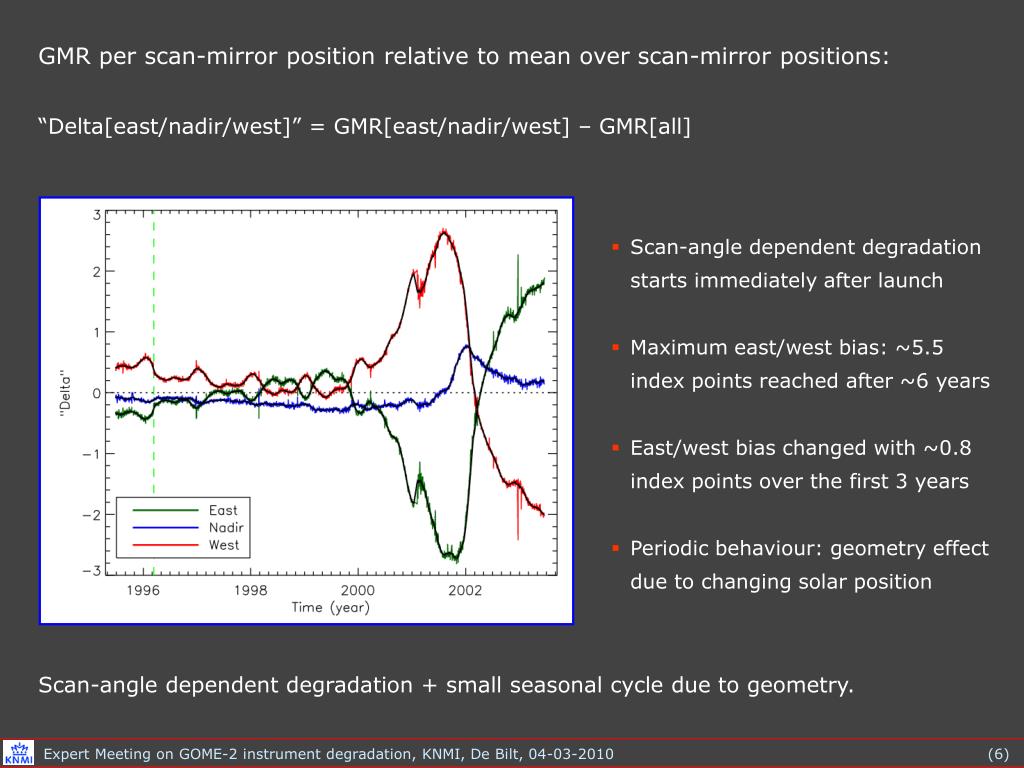 GMR per scan-mirror position relative to mean over scan-mirror positions:

“Delta[east/nadir/west]” = GMR[east/nadir/west] – GMR[all]

3
2
1
0
−1
−2
−3
"Delta"
East
Nadir
West
1996
1998
2000
2002
Time (year)

▪ Scan-angle dependent degradation starts immediately after launch

▪ Maximum east/west bias: ~5.5 index points reached after ~6 years

▪ East/west bias changed with ~0.8 index points over the first 3 years

▪ Periodic behaviour: geometry effect due to changing solar position

Scan-angle dependent degradation + small seasonal cycle due to geometry.

KNMI
Expert Meeting on GOME-2 instrument degradation, KNMI, De Bilt, 04-03-2010
(6)